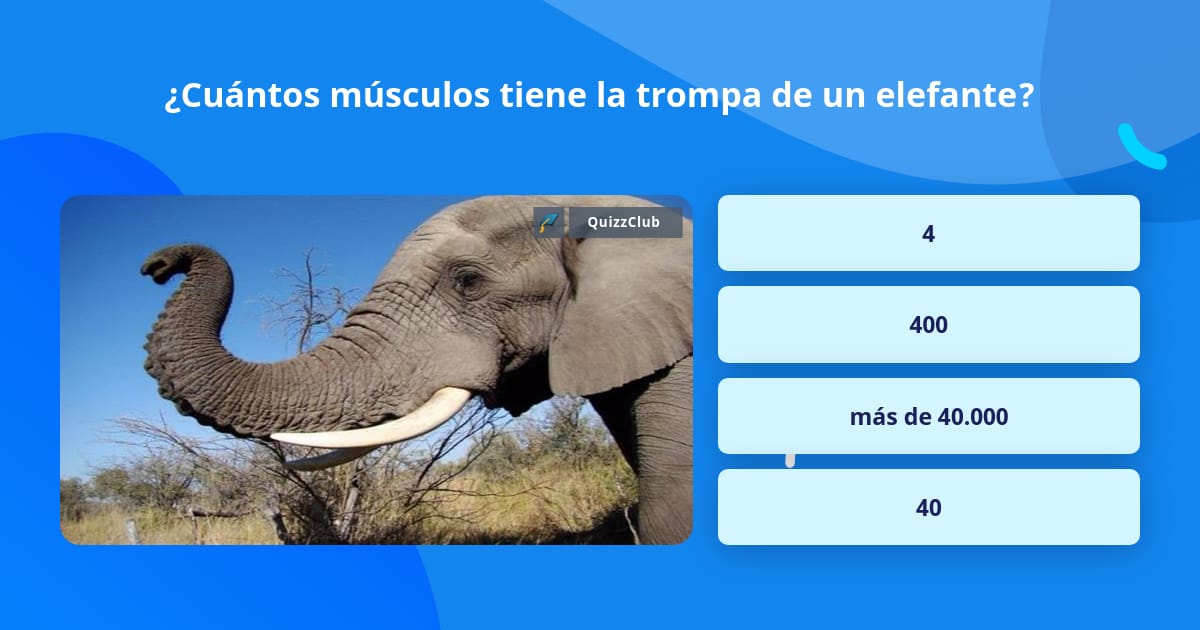 ¿Cuántos músculos tiene la trompa de un elefante?

QuizzClub

4

400

más de 40.000

40